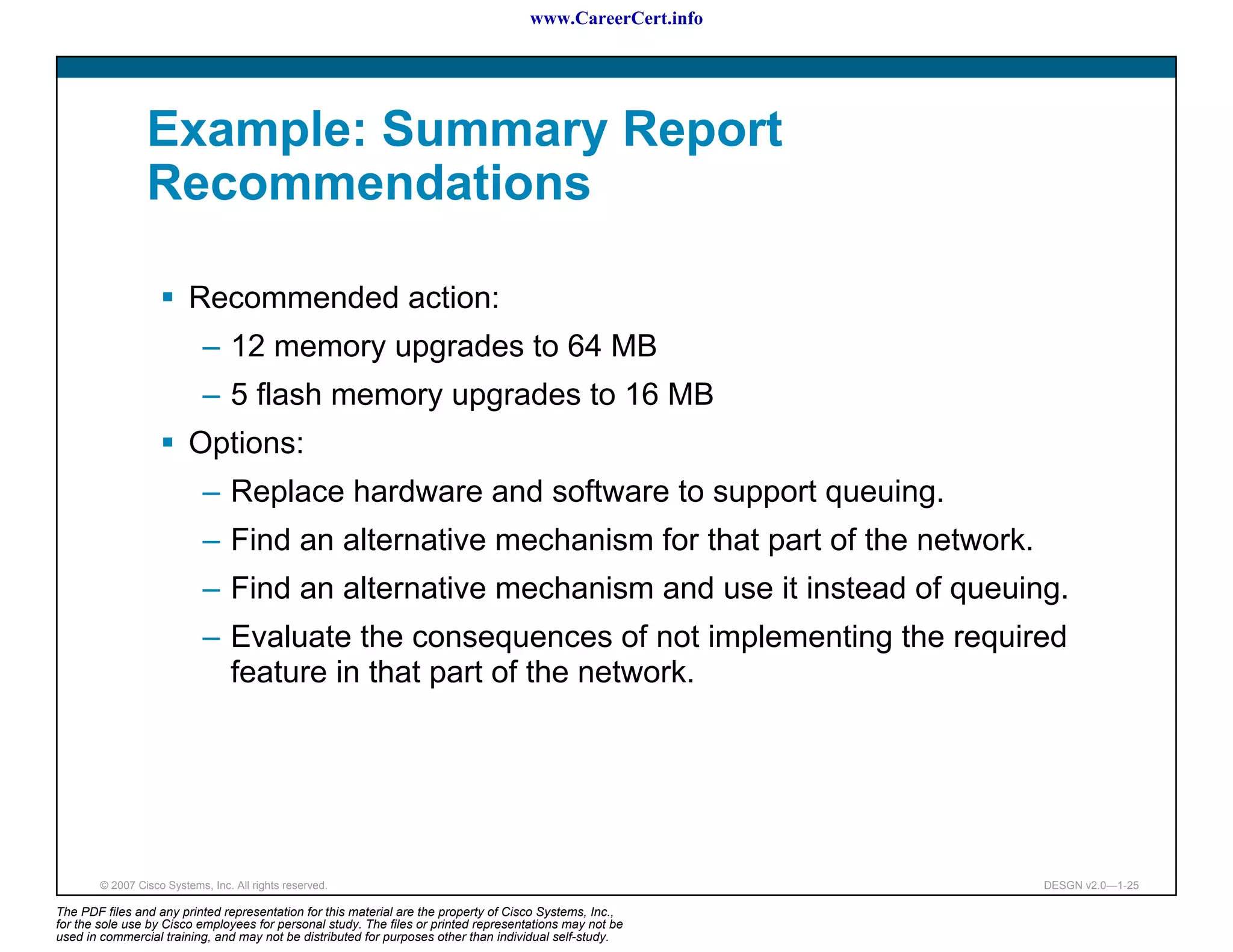 www.CareerCert.info

Example: Summary Report Recommendations

▪ Recommended action:
– 12 memory upgrades to 64 MB
– 5 flash memory upgrades to 16 MB
▪ Options:
– Replace hardware and software to support queuing.
– Find an alternative mechanism for that part of the network.
– Find an alternative mechanism and use it instead of queuing.
– Evaluate the consequences of not implementing the required feature in that part of the network.

© 2007 Cisco Systems, Inc. All rights reserved.

DESGN v2.0—1-25

The PDF files and any printed representation for this material are the property of Cisco Systems, Inc., for the sole use by Cisco employees for personal study. The files or printed representations may not be used in commercial training, and may not be distributed for purposes other than individual self-study.